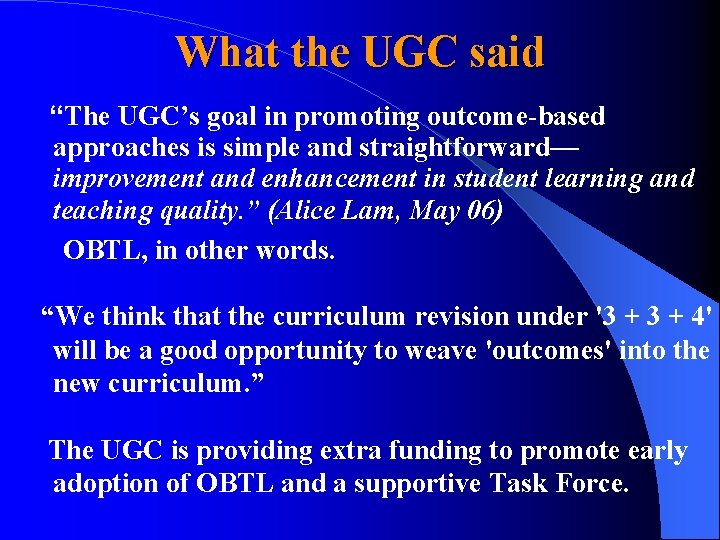 What the UGC said

“The UGC’s goal in promoting outcome-based approaches is simple and straightforward— improvement and enhancement in student learning and teaching quality.” (Alice Lam, May 06)

OBTL, in other words.

“We think that the curriculum revision under '3 + 3 + 4' will be a good opportunity to weave 'outcomes' into the new curriculum.”

The UGC is providing extra funding to promote early adoption of OBTL and a supportive Task Force.